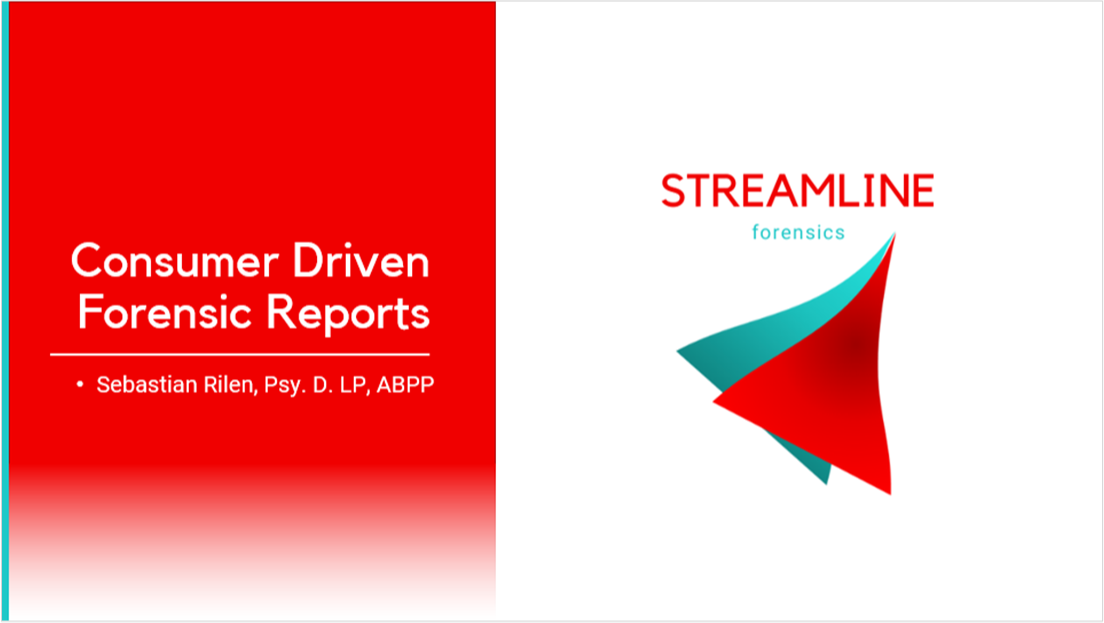 Consumer Driven Forensic Reports

• Sebastian Rilen, Psy. D. LP, ABPP

STREAMLINE
forensics